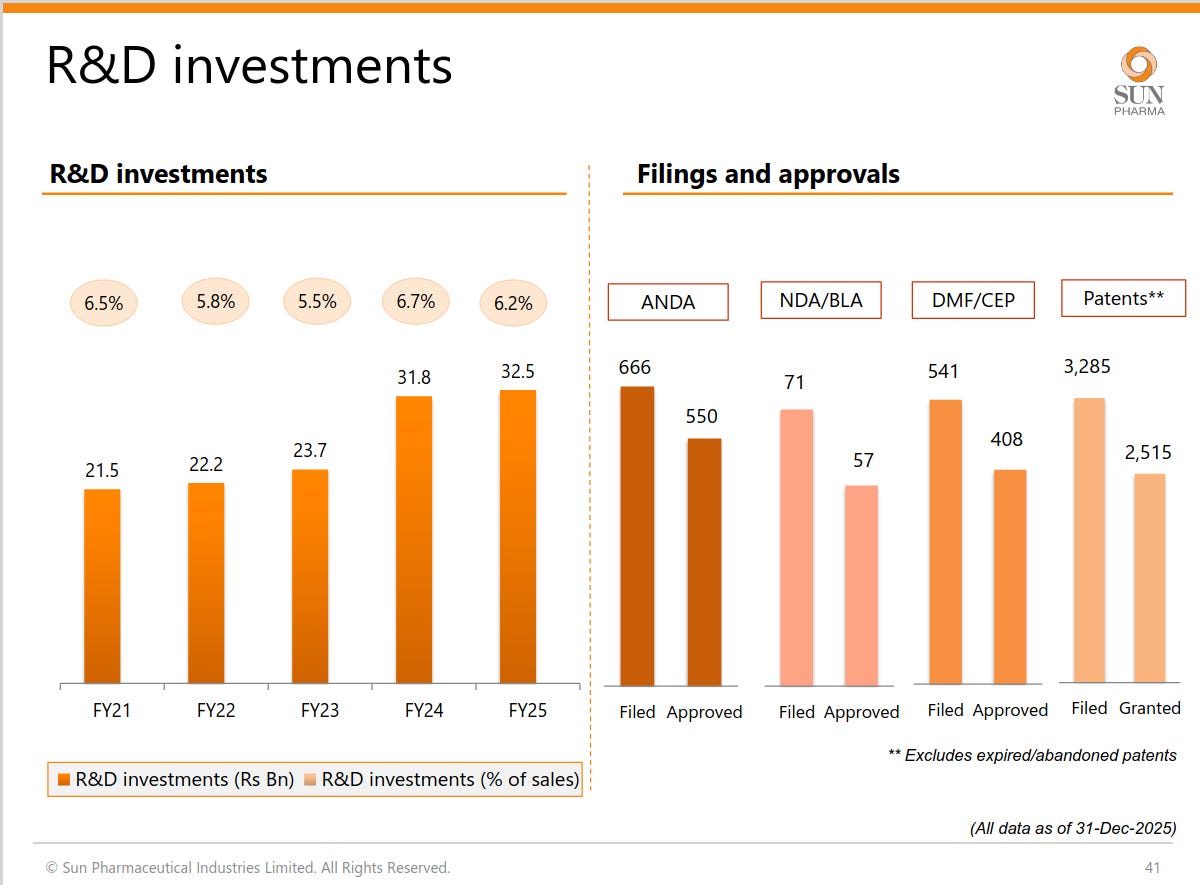 R&D investments

SUN PHARMA

R&D investments

6.5% 5.8% 5.5% 6.7% 6.2%

21.5 22.2 23.7 31.8 32.5

FY21 FY22 FY23 FY24 FY25

R&D investments (Rs Bn) R&D investments (% of sales)

Filings and approvals

ANDA

666 550

Filed Approved

NDA/BLA

71 57

Filed Approved

DMF/CEP

541 408

Filed Approved

Patents**

3,285 2,515

Filed Granted

** Excludes expired/abandoned patents

(All data as of 31-Dec-2025)

© Sun Pharmaceutical Industries Limited. All Rights Reserved.

41